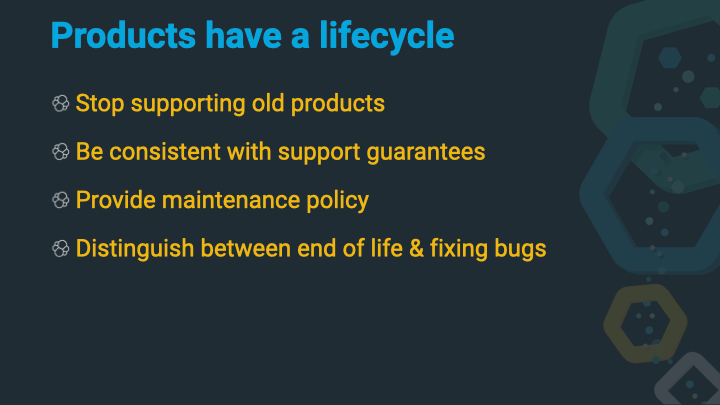 Products have a lifecycle

Stop supporting old products

Be consistent with support guarantees

Provide maintenance policy

Distinguish between end of life & fixing bugs